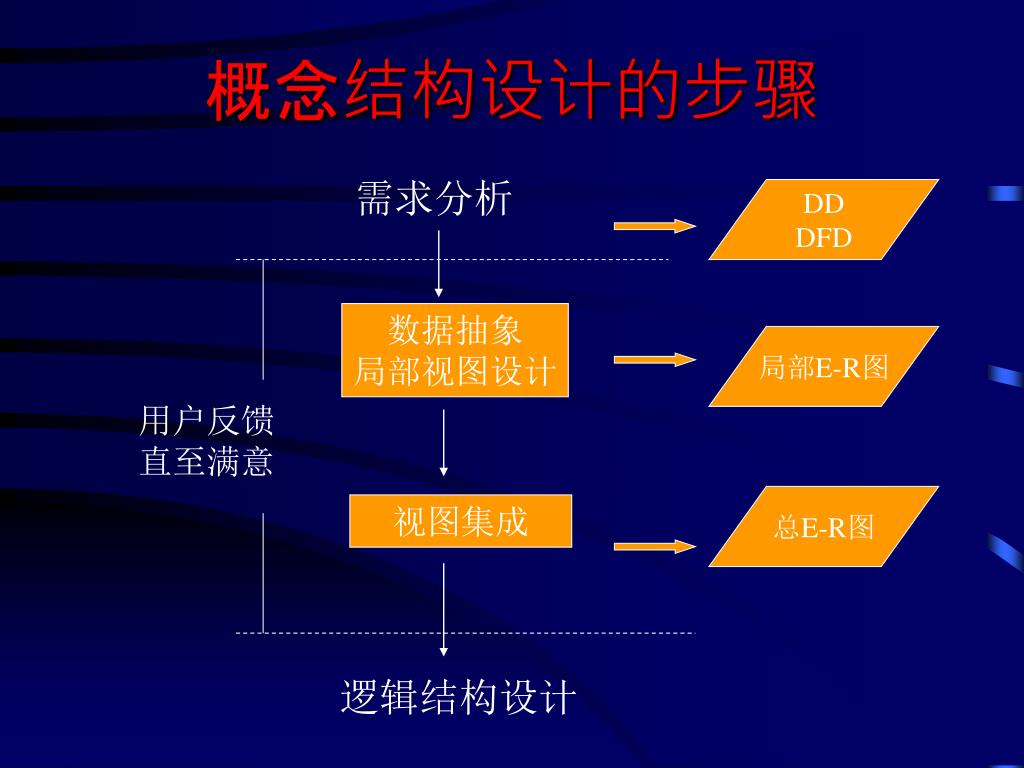 概念结构设计的步骤

需求分析

DD
DFD

数据抽象
局部视图设计

局部E-R图

用户反馈
直至满意

视图集成

总E-R图

逻辑结构设计